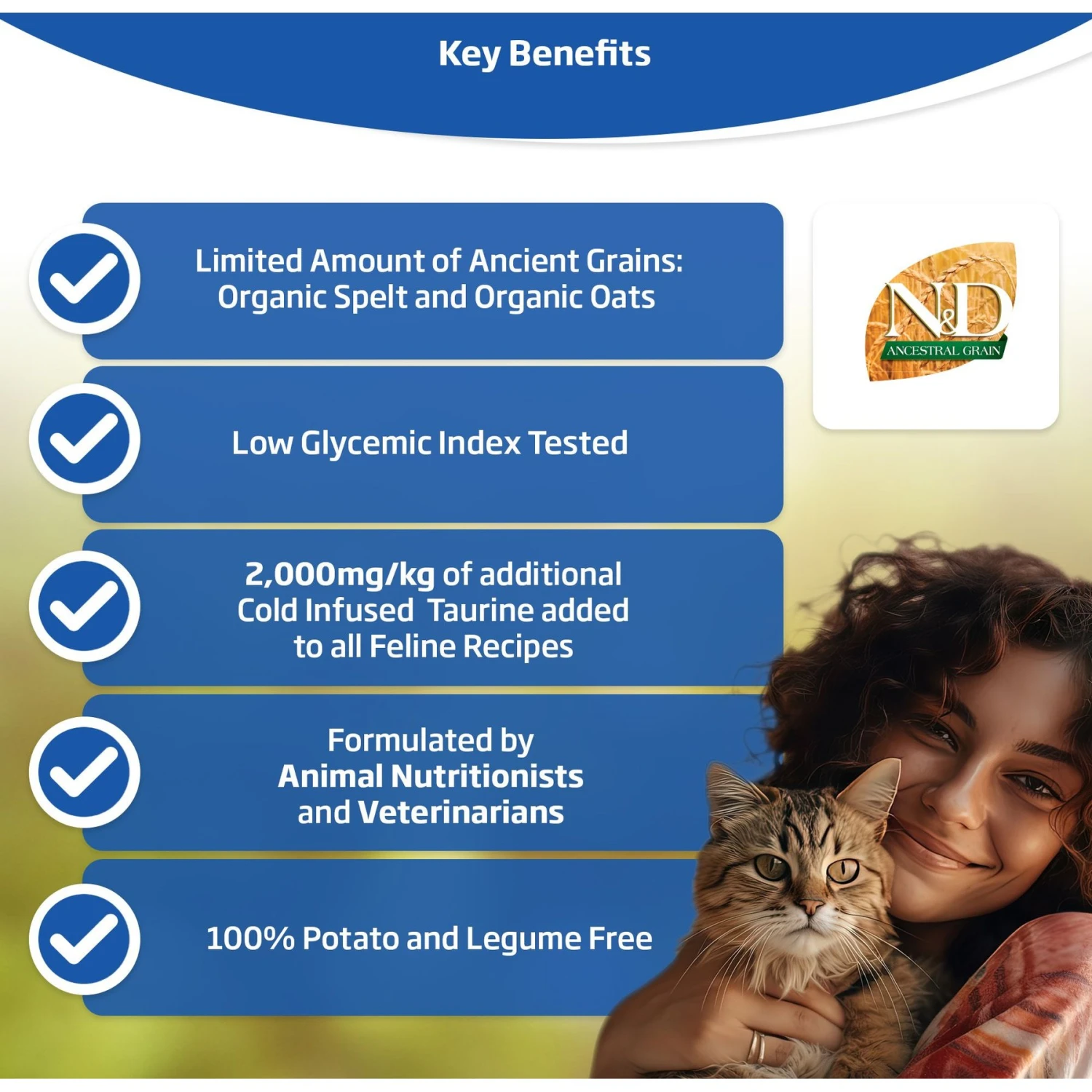 Key Benefits

Limited Amount of Ancient Grains: Organic Spelt and Organic Oats

N&D ANCESTRAL GRAIN

Low Glycemic Index Tested

2,000mg/kg of additional Cold Infused Taurine added to all Feline Recipes

Formulated by Animal Nutritionists and Veterinarians

100% Potato and Legume Free